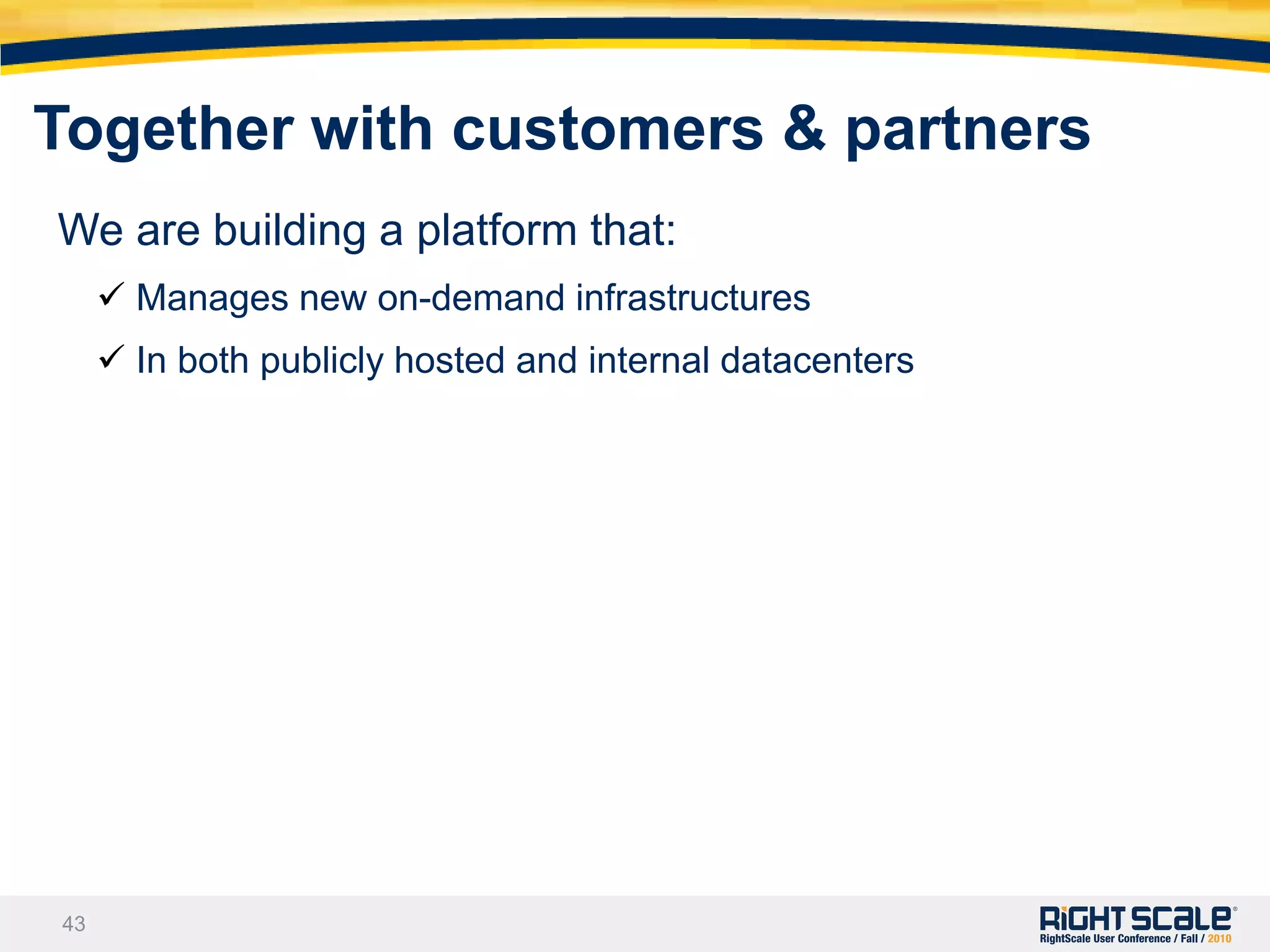 Together with customers & partners

We are building a platform that:

✓ Manages new on-demand infrastructures

✓ In both publicly hosted and internal datacenters

43

RIGHTSCALE®
RightScale User Conference / Fall / 2010